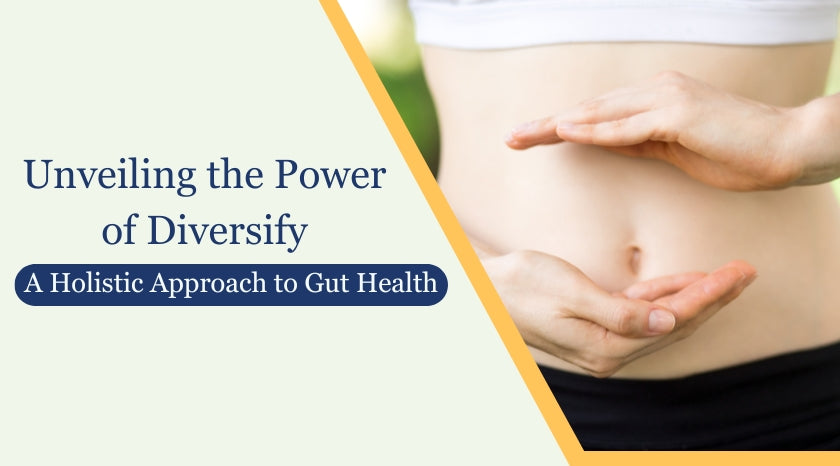 Unveiling the Power of Diversify

A Holistic Approach to Gut Health